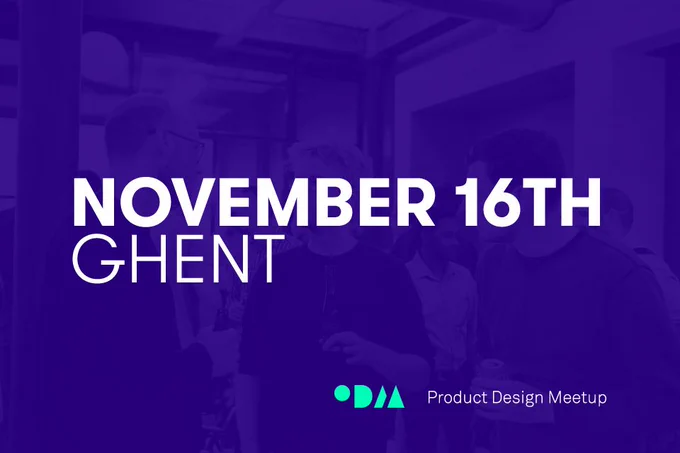 NOVEMBER 16TH
GHENT

Product Design Meetup